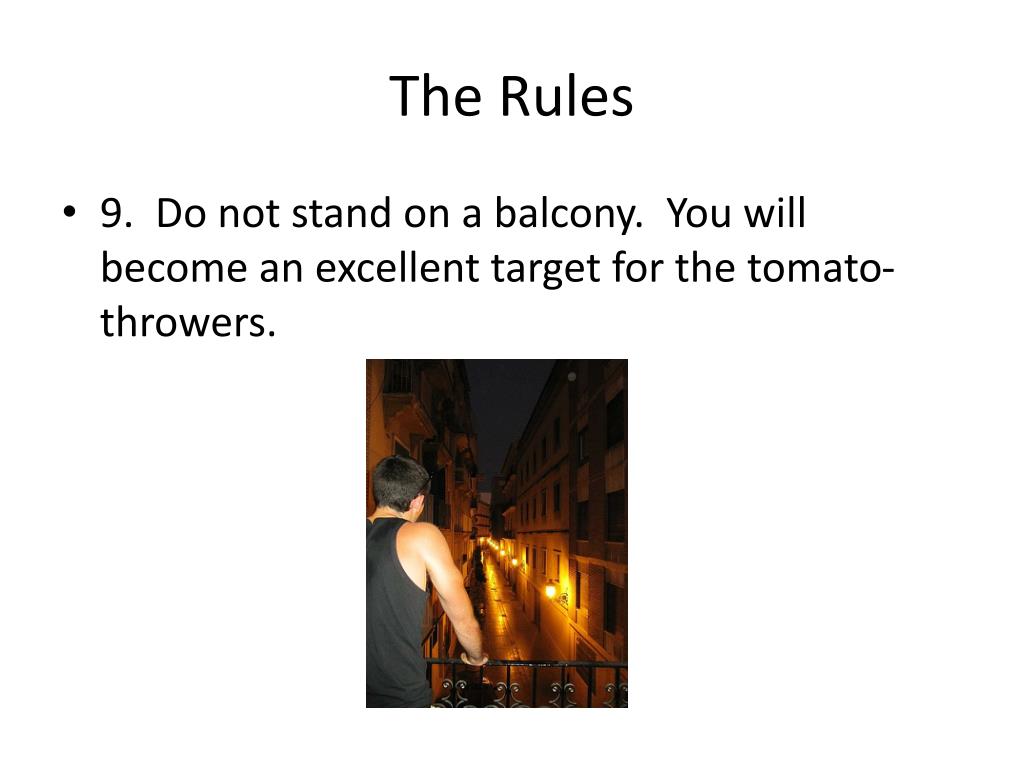 The Rules

• 9. Do not stand on a balcony. You will become an excellent target for the tomato-throwers.